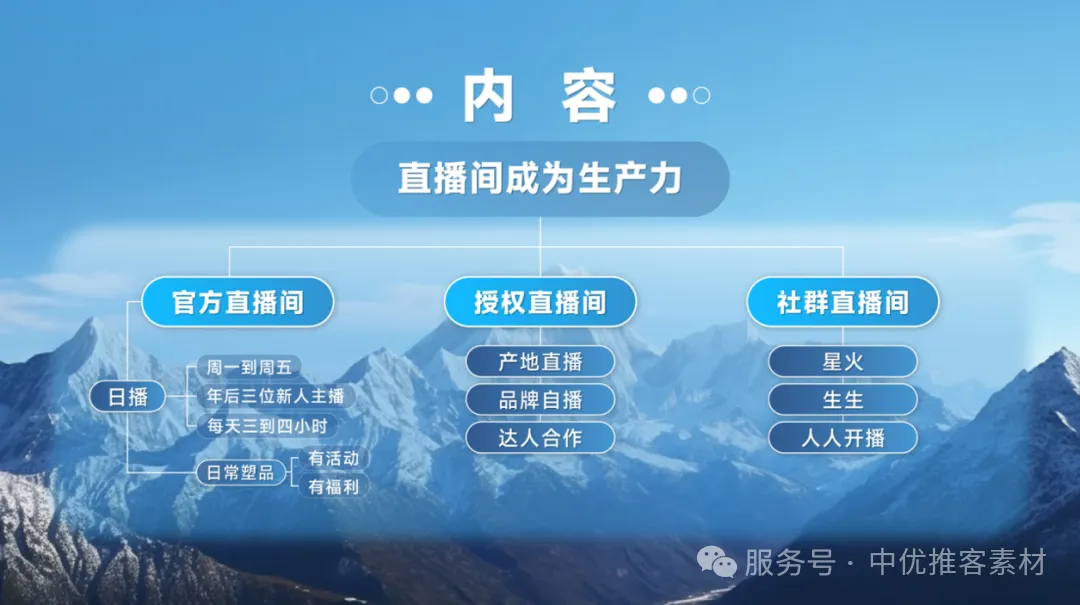 内 容

直播间成为生产力

官方直播间

日播

周一到周五

年后三位新人主播

每天三到四小时

日常塑品

有活动

有福利

授权直播间

产地直播

品牌自播

达人合作

社群直播间

星火

生生

人人开播

服务号 · 中优推客素材